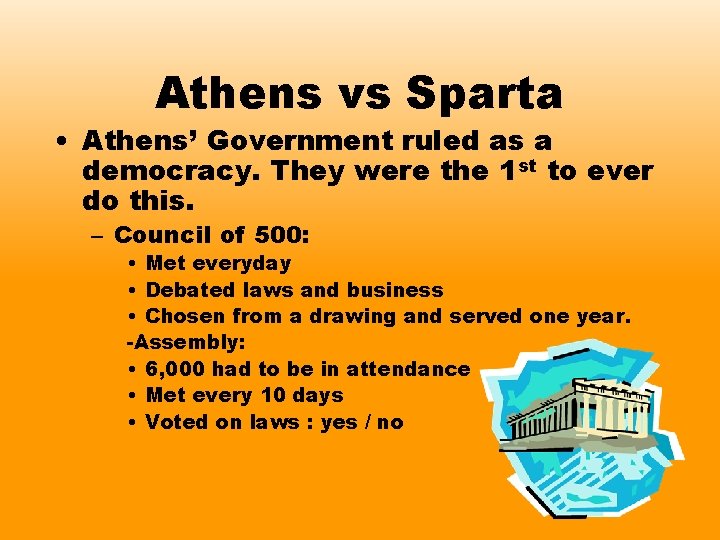 Athens vs Sparta

• Athens' Government ruled as a democracy. They were the 1$^{st}$ to ever do this.

– Council of 500:

• Met everyday
• Debated laws and business
• Chosen from a drawing and served one year.

-Assembly:

• 6,000 had to be in attendance
• Met every 10 days
• Voted on laws : yes / no